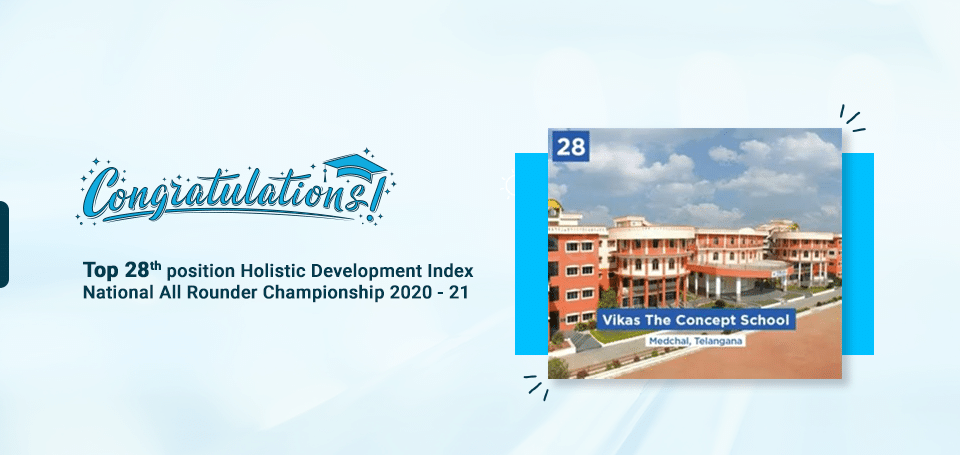 Congratulations!

Top 28$^{th}$ position Holistic Development Index National All Rounder Championship 2020 - 21

28

Vikas The Concept School

Medchal, Telangana